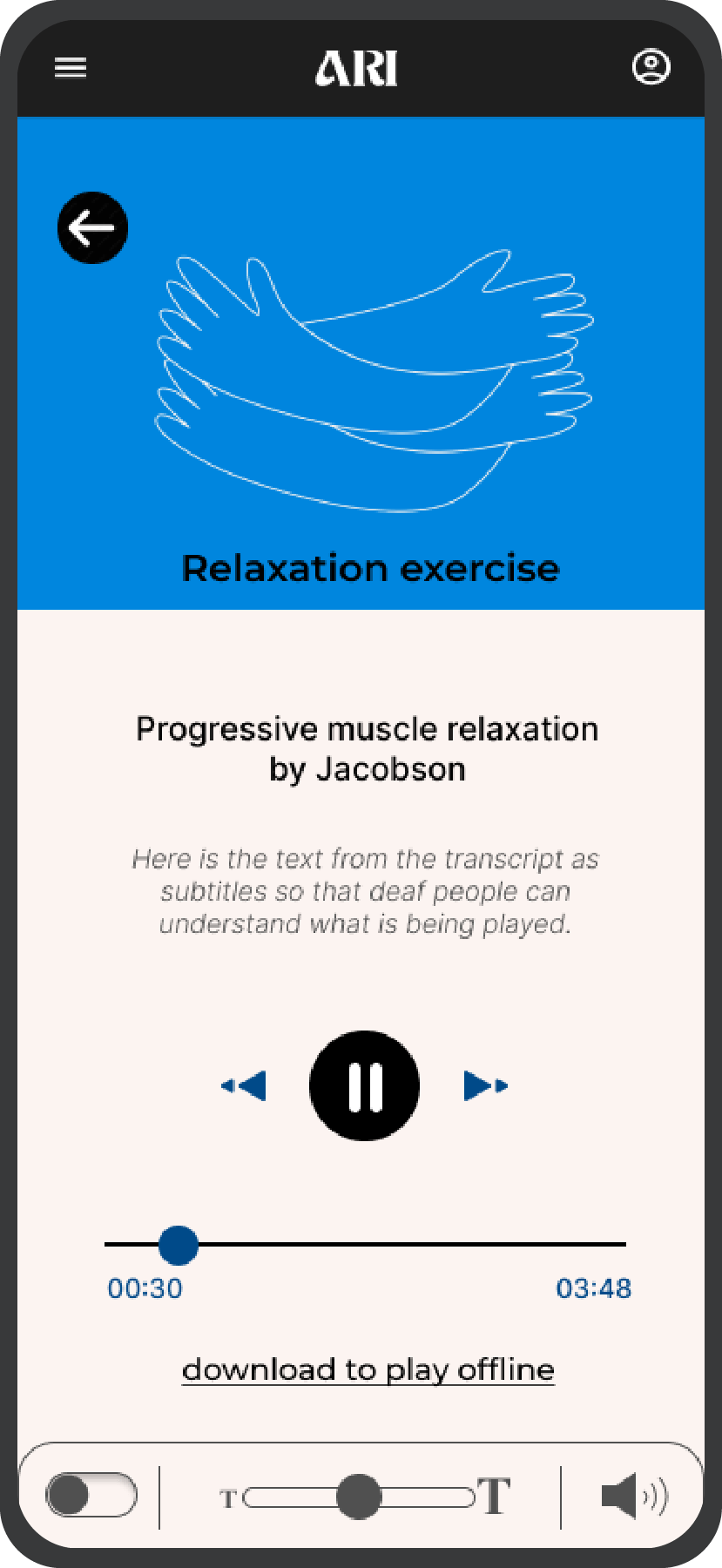 ARI

Relaxation exercise

Progressive muscle relaxation by Jacobson

Here is the text from the transcript as subtitles so that deaf people can understand what is being played.

00:30

03:48

download to play offline

T

T